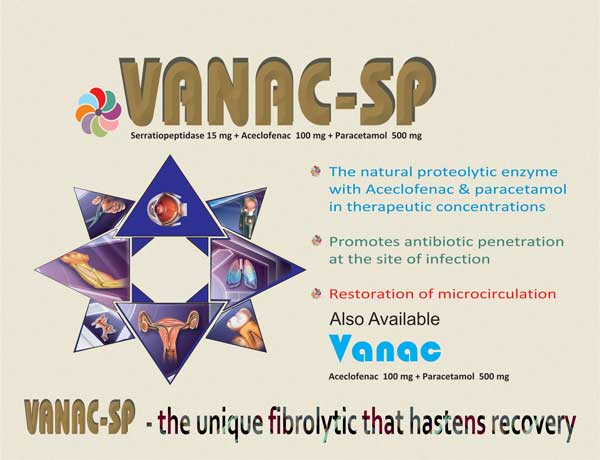 VANAC-SP

Serratiopeptidase 15 mg + Aceclofenac 100 mg + Paracetamol 500 mg

The natural proteolytic enzyme with Aceclofenac & paracetamol in therapeutic concentrations

Promotes antibiotic penetration at the site of infection

Restoration of microcirculation

Also Available

Vanac

Aceclofenac 100 mg + Paracetamol 500 mg

VANAC-SP - the unique fibrolytic that hastens recovery